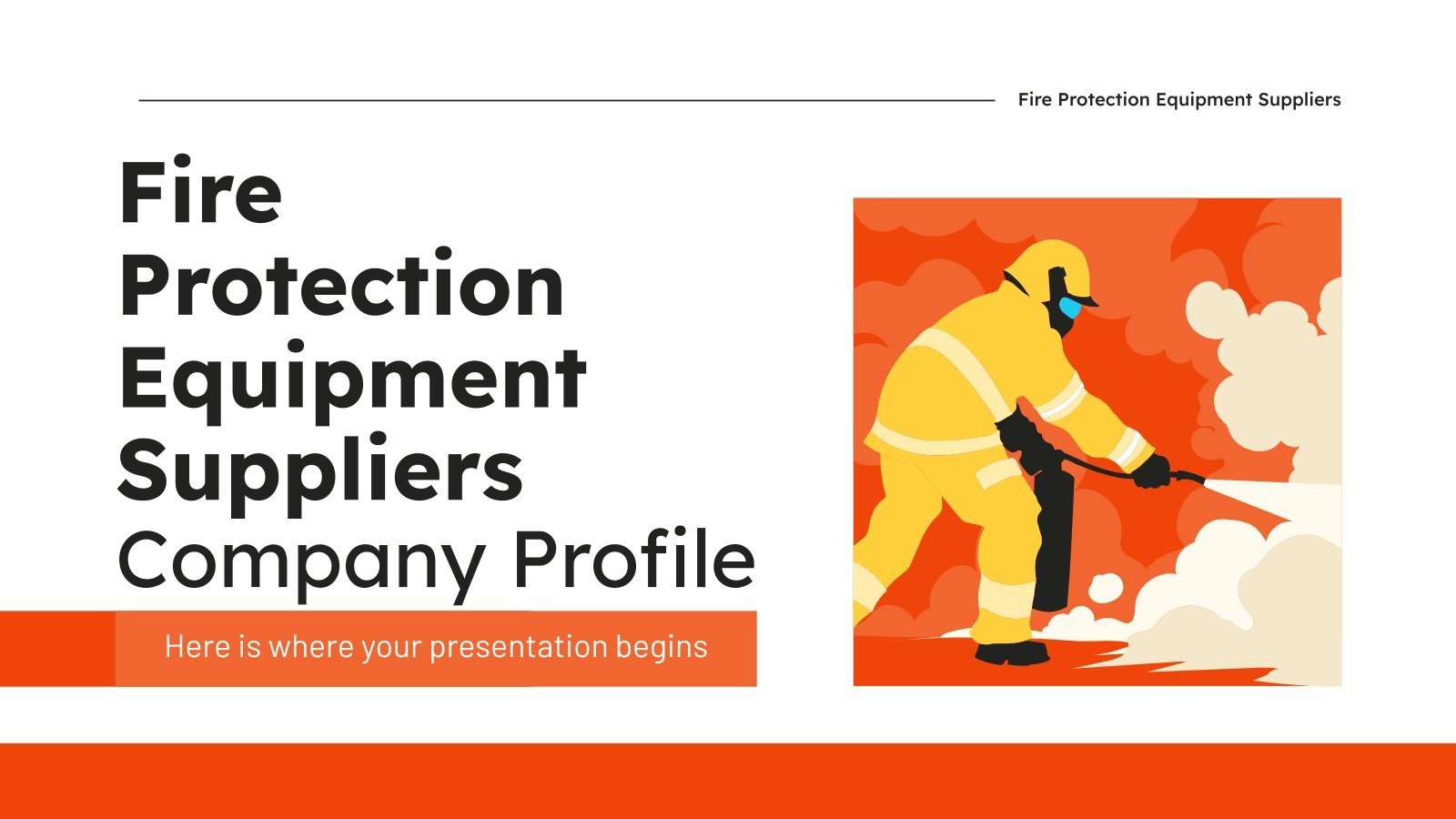 Fire Protection Equipment Suppliers

Fire Protection Equipment Suppliers Company Profile

Here is where your presentation begins